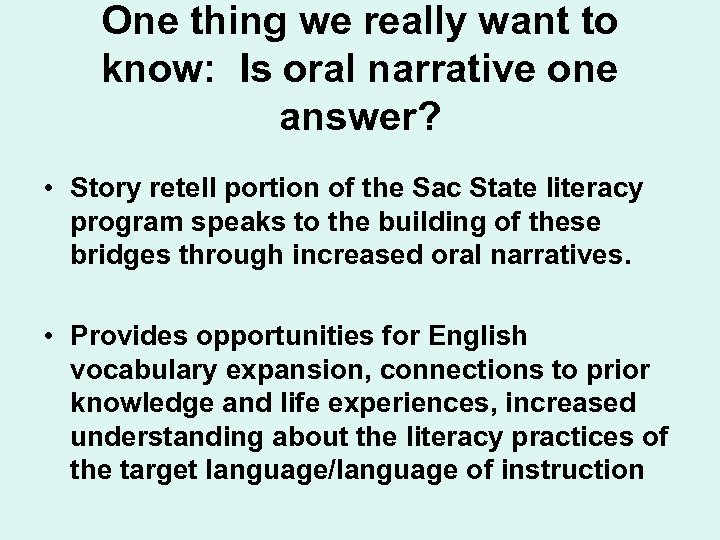 One thing we really want to know:  Is oral narrative one answer?

• Story retell portion of the Sac State literacy program speaks to the building of these bridges through increased oral narratives.

• Provides opportunities for English vocabulary expansion, connections to prior knowledge and life experiences, increased understanding about the literacy practices of the target language/language of instruction